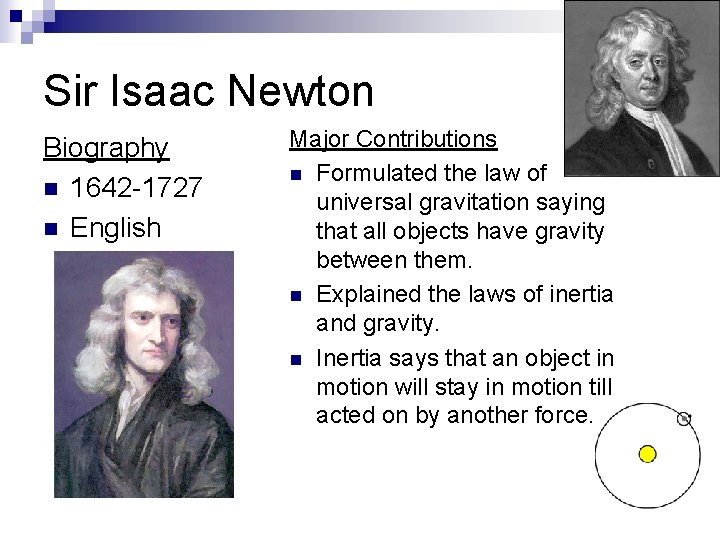 Sir Isaac Newton

Biography
- 1642-1727
- English

Major Contributions
- Formulated the law of universal gravitation saying that all objects have gravity between them.
- Explained the laws of inertia and gravity.
- Inertia says that an object in motion will stay in motion till acted on by another force.